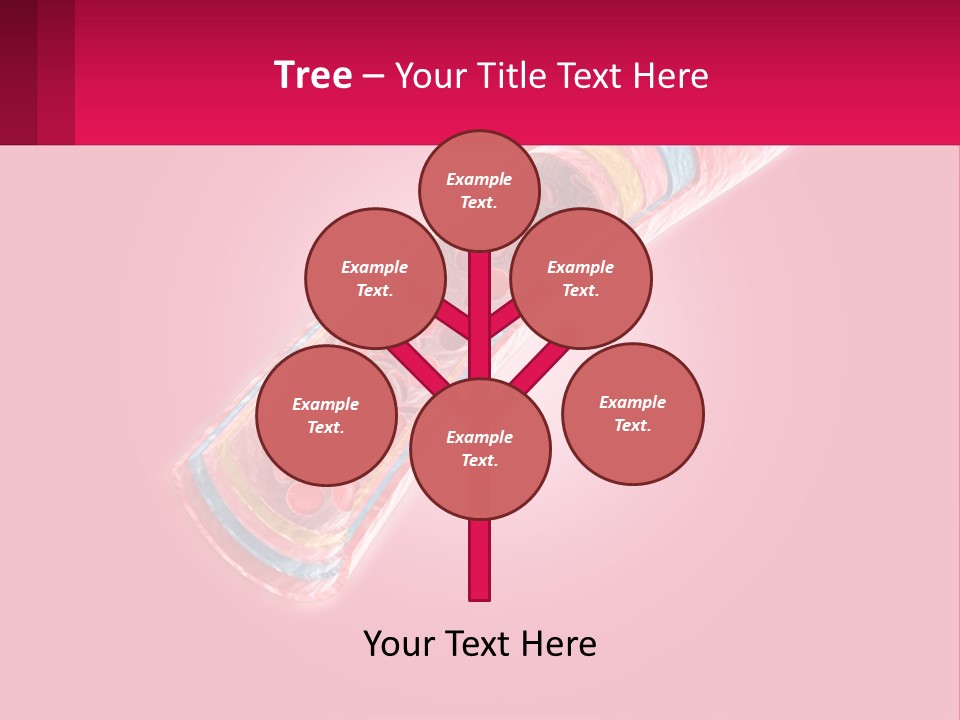 Tree – Your Title Text Here

Example Text.

Example Text.

Example Text.

Example Text.

Example Text.

Example Text.

Your Text Here